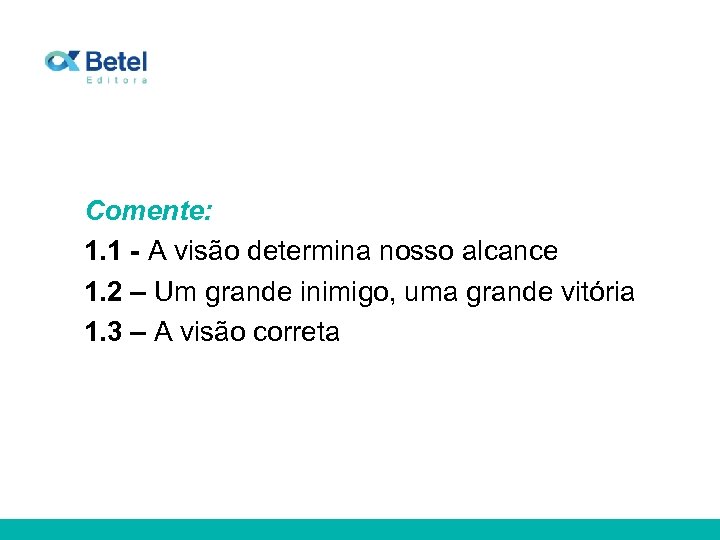 Betel
Editora

Comente:

1.1 - A visão determina nosso alcance

1.2 – Um grande inimigo, uma grande vitória

1.3 – A visão correta